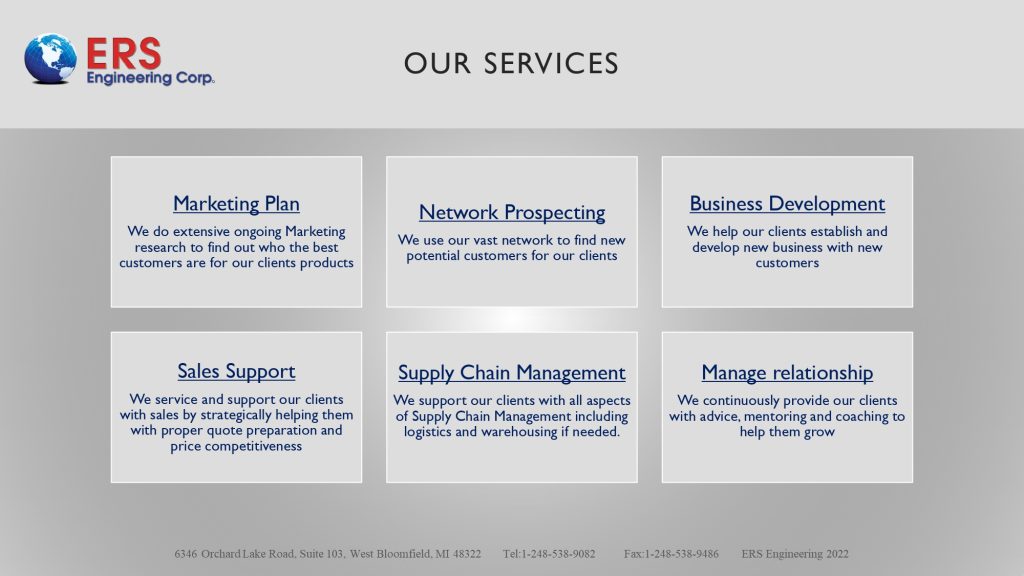 ERS
Engineering Corp.

OUR SERVICES

Marketing Plan
We do extensive ongoing Marketing research to find out who the best customers are for our clients products

Network Prospecting
We use our vast network to find new potential customers for our clients

Business Development
We help our clients establish and develop new business with new customers

Sales Support
We service and support our clients with sales by strategically helping them with proper quote preparation and price competitiveness

Supply Chain Management
We support our clients with all aspects of Supply Chain Management including logistics and warehousing if needed.

Manage relationship
We continuously provide our clients with advice, mentoring and coaching to help them grow

6346 Orchard Lake Road, Suite 103, West Bloomfield, MI 48322 Tel:1-248-538-9082 Fax:1-248-538-9486 ERS Engineering 2022